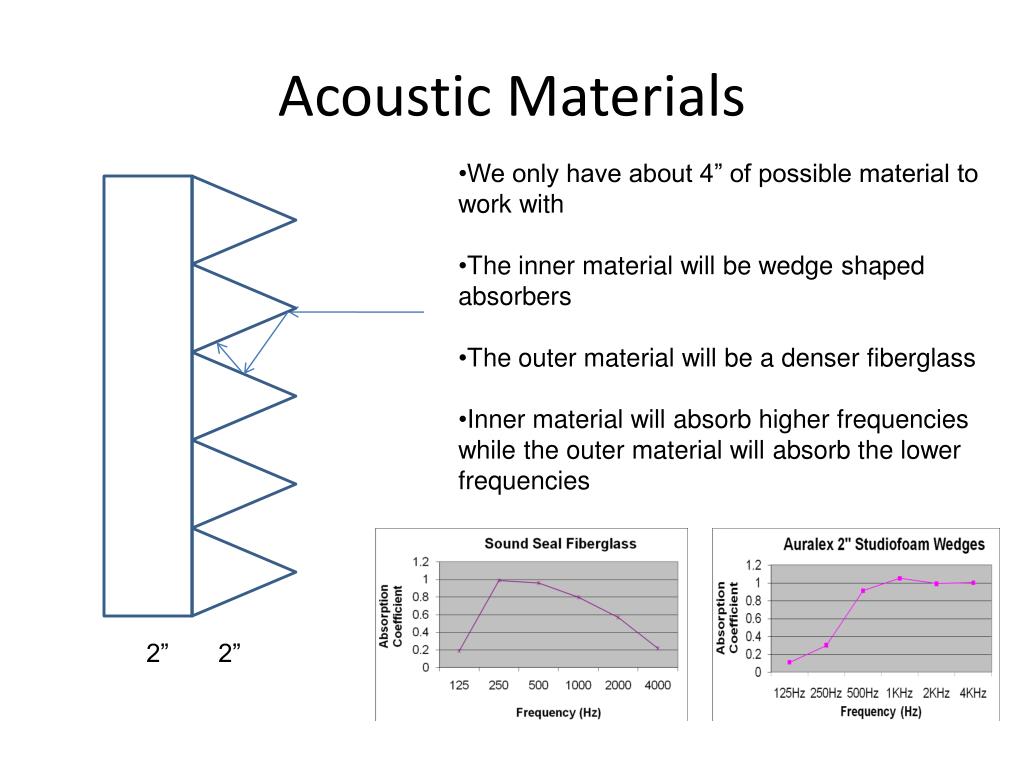 Acoustic Materials

•We only have about 4” of possible material to work with

•The inner material will be wedge shaped absorbers

•The outer material will be a denser fiberglass

•Inner material will absorb higher frequencies while the outer material will absorb the lower frequencies

2”
2”

Sound Seal Fiberglass

Absorption Coefficient

1.2
1
0.8
0.6
0.4
0.2
0

125
250
500
1000
2000
4000

Frequency (Hz)

Auralex 2" Studiofoam Wedges

Absorption Coefficient

1.2
1
0.8
0.6
0.4
0.2
0

125Hz
250Hz
500Hz
1KHz
2KHz
4KHz

Frequency (Hz)